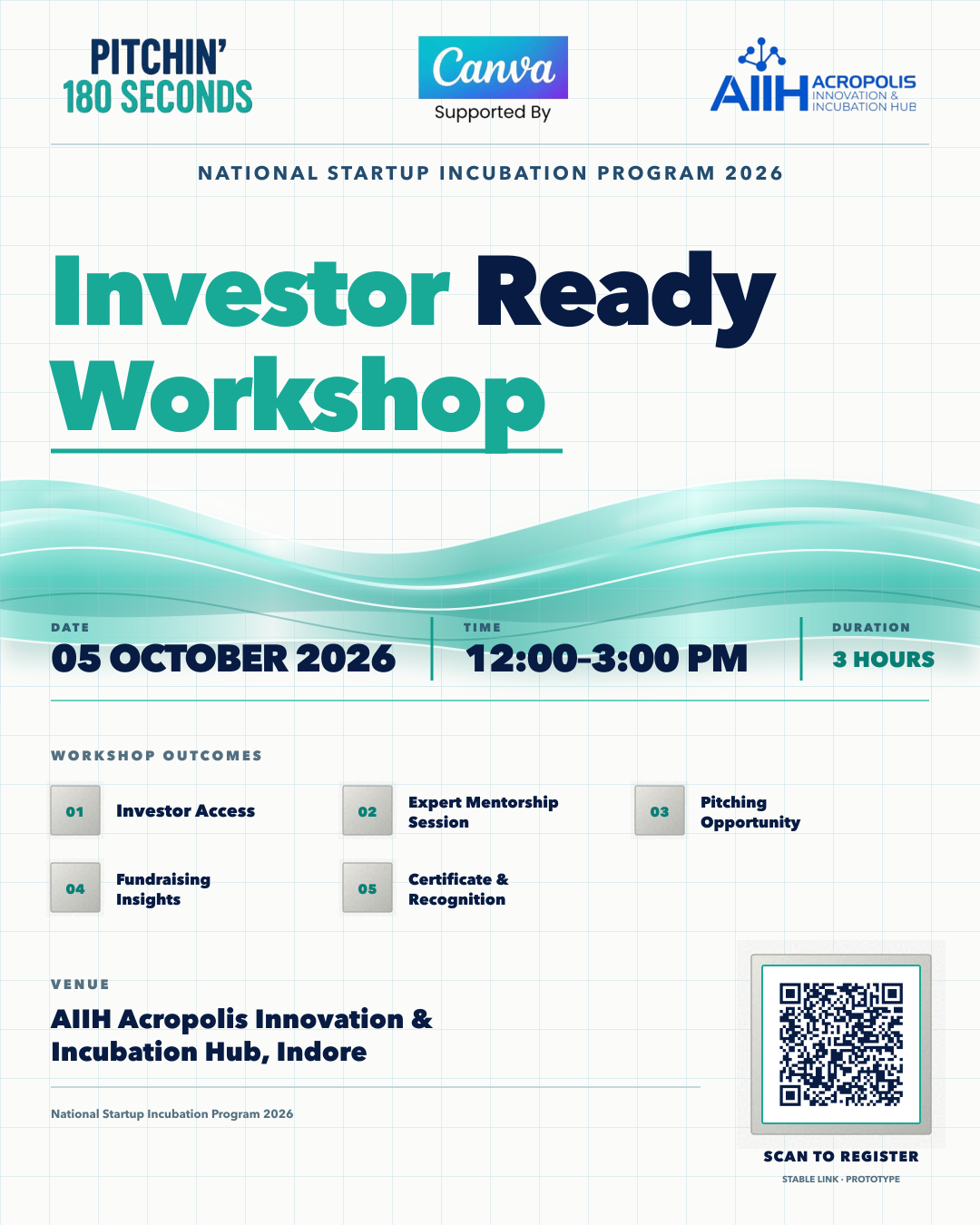 PITCHIN'
180 SECONDS

Canva
Supported By

AIIH ACROPOLIS INNOVATION & INCUBATION HUB

NATIONAL STARTUP INCUBATION PROGRAM 2026

Investor Ready Workshop

DATE
05 OCTOBER 2026

TIME
12:00-3:00 PM

DURATION
3 HOURS

WORKSHOP OUTCOMES

01 Investor Access

02 Expert Mentorship Session

03 Pitching Opportunity

04 Fundraising Insights

05 Certificate & Recognition

VENUE
AIIH Acropolis Innovation & Incubation Hub, Indore

National Startup Incubation Program 2026

SCAN TO REGISTER
STABLE LINK · PROTOTYPE